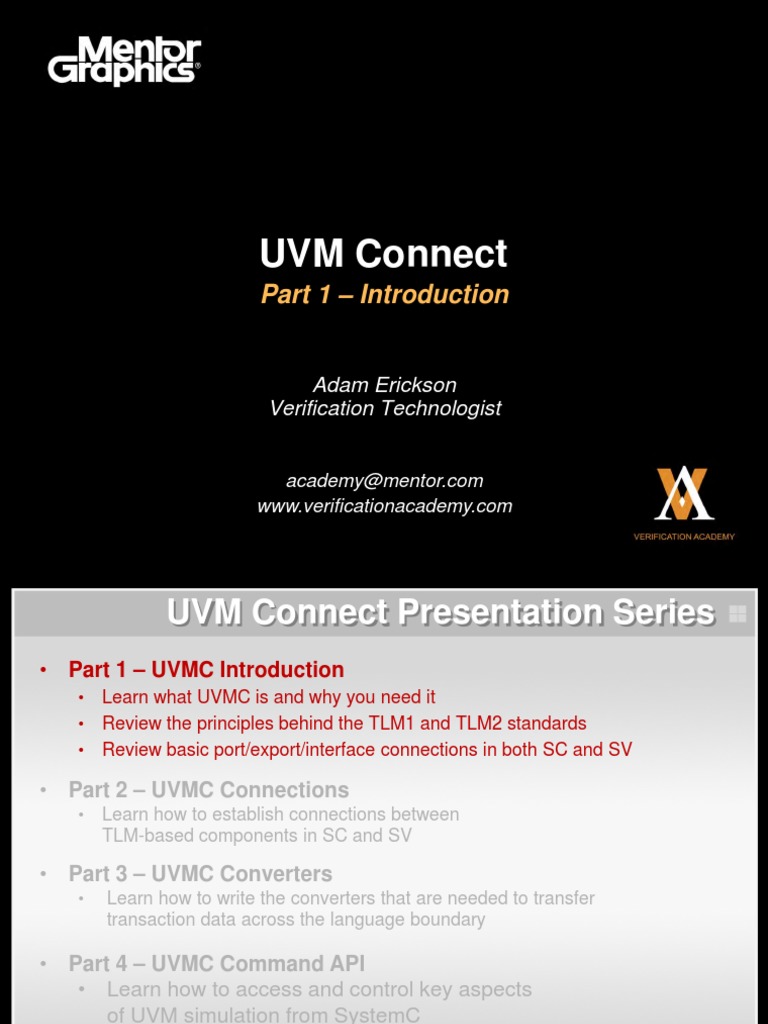 Mentor Graphics®

UVM Connect

Part 1 – Introduction

Adam Erickson
Verification Technologist

academy@mentor.com
www.verificationacademy.com

VERIFICATION ACADEMY

UVM Connect Presentation Series

• Part 1 – UVMC Introduction
  • Learn what UVMC is and why you need it
  • Review the principles behind the TLM1 and TLM2 standards
  • Review basic port/export/interface connections in both SC and SV

• Part 2 – UVMC Connections
  • Learn how to establish connections between TLM-based components in SC and SV

• Part 3 – UVMC Converters
  • Learn how to write the converters that are needed to transfer transaction data across the language boundary

• Part 4 – UVMC Command API
  • Learn how to access and control key aspects of UVM simulation from SystemC